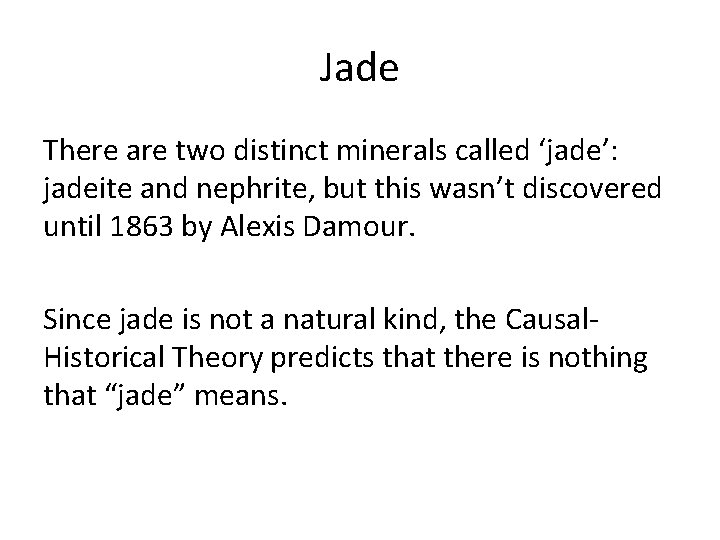 Jade

There are two distinct minerals called ‘jade’: jadeite and nephrite, but this wasn’t discovered until 1863 by Alexis Damour.

Since jade is not a natural kind, the Causal-Historical Theory predicts that there is nothing that “jade” means.